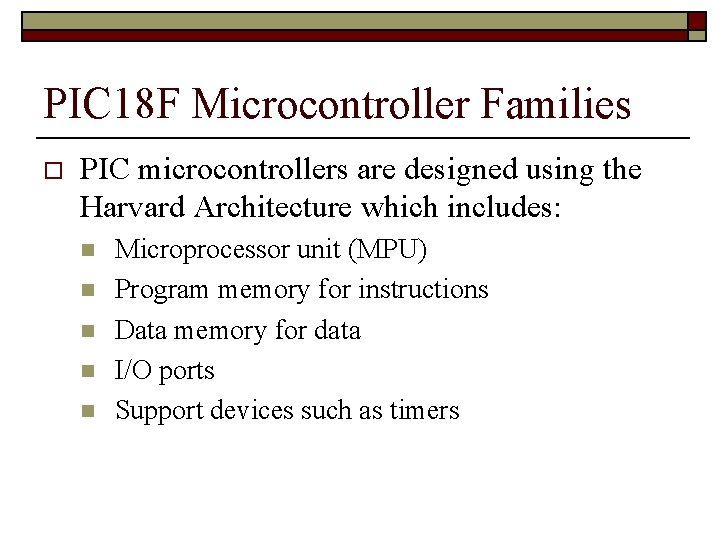 PIC18F Microcontroller Families

PIC microcontrollers are designed using the Harvard Architecture which includes:

Microprocessor unit (MPU)

Program memory for instructions

Data memory for data

I/O ports

Support devices such as timers